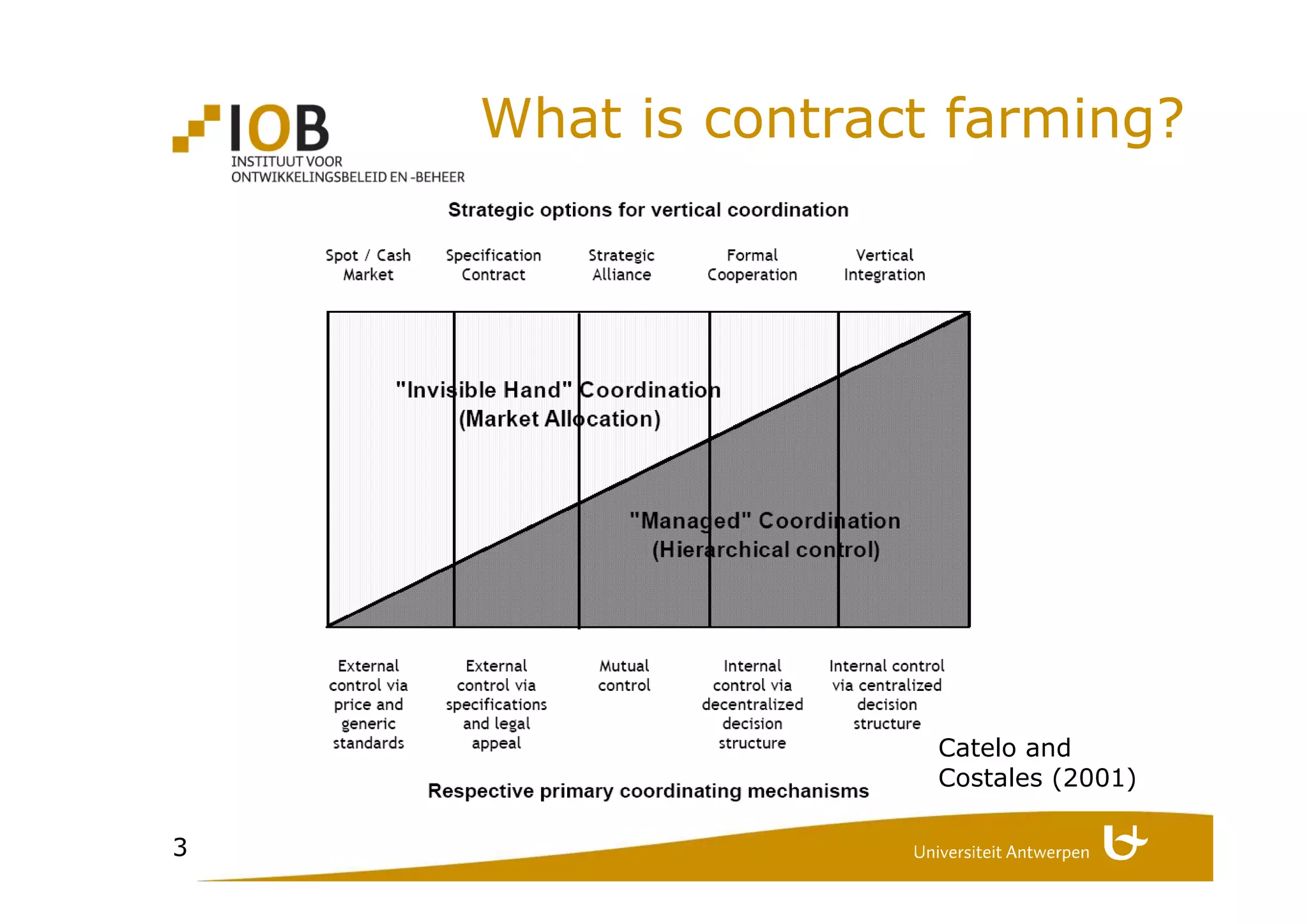 IOB
INSTITUUT VOOR ONTWIKKELINGSBELEID EN -BEHEER

What is contract farming?

Strategic options for vertical coordination

Spot / Cash Market

Specification Contract

Strategic Alliance

Formal Cooperation

Vertical Integration

"Invisible Hand" Coordination
(Market Allocation)

"Managed" Coordination
(Hierarchical control)

External control via price and generic standards

External control via specifications and legal appeal

Mutual control

Internal control via decentralized decision structure

Internal control via centralized decision structure

Respective primary coordinating mechanisms

Catelo and Costales (2001)

3

Universiteit Antwerpen